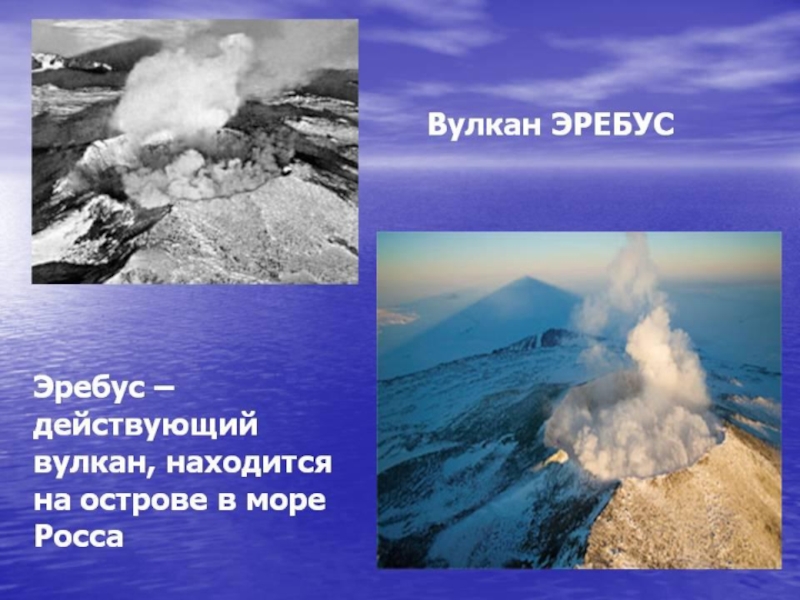 Вулкан ЭРЕБУС

Эребус – действующий вулкан, находится на острове в море Росса